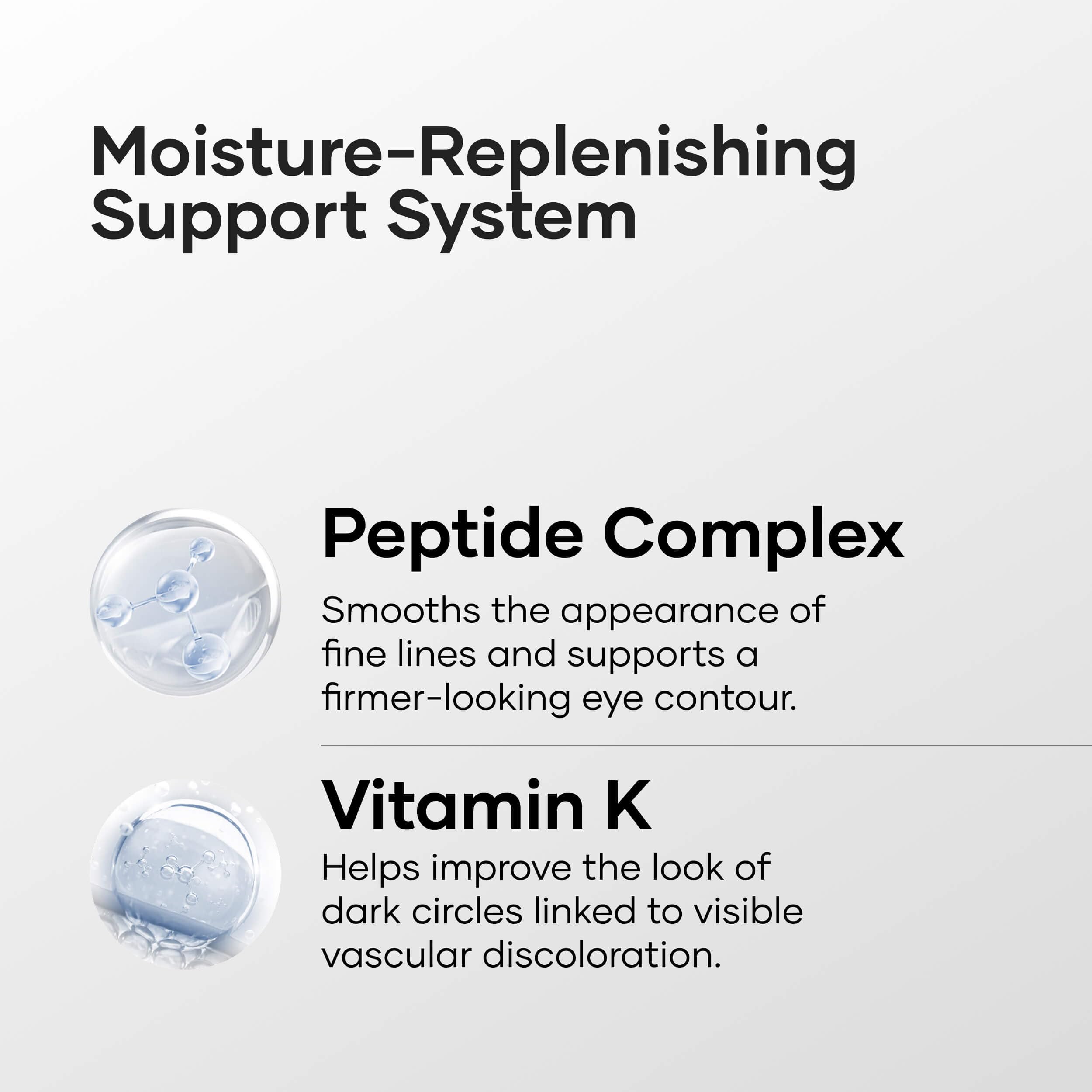 Moisture-Replenishing Support System

Peptide Complex

Smooths the appearance of fine lines and supports a firmer-looking eye contour.

Vitamin K

Helps improve the look of dark circles linked to visible vascular discoloration.